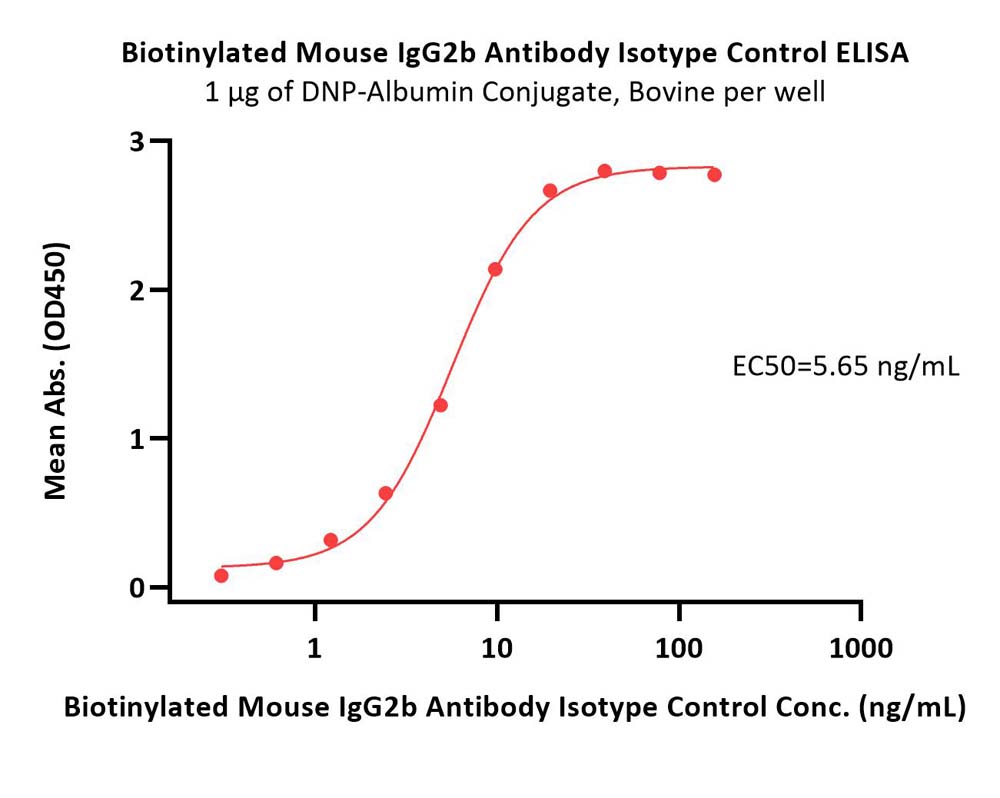 Biotinylated Mouse IgG2b Antibody Isotype Control ELISA
1 μg of DNP-Albumin Conjugate, Bovine per well

Mean Abs. (OD450)

3
2
1
0

EC50=5.65 ng/mL

1
10
100
1000

Biotinylated Mouse IgG2b Antibody Isotype Control Conc. (ng/mL)